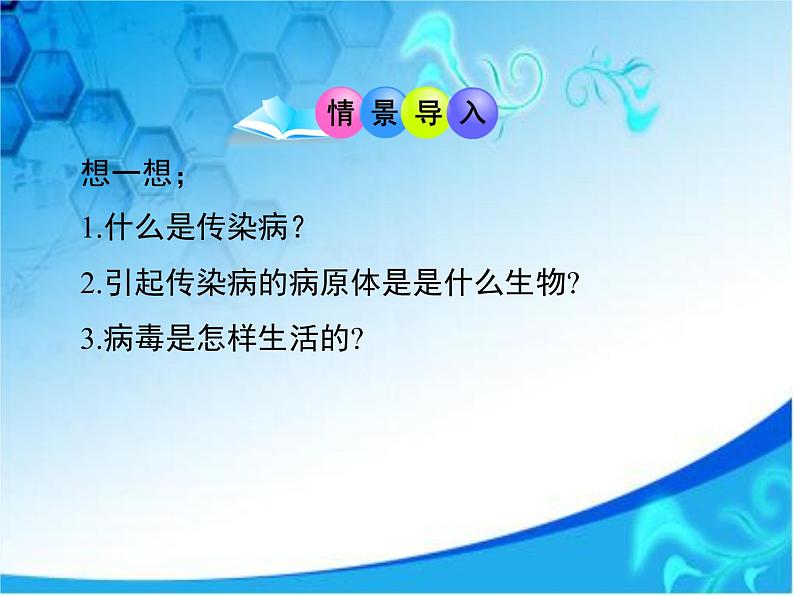 情景导入

想一想；

1.什么是传染病？

2.引起传染病的病原体是是什么生物?

3.病毒是怎样生活的?